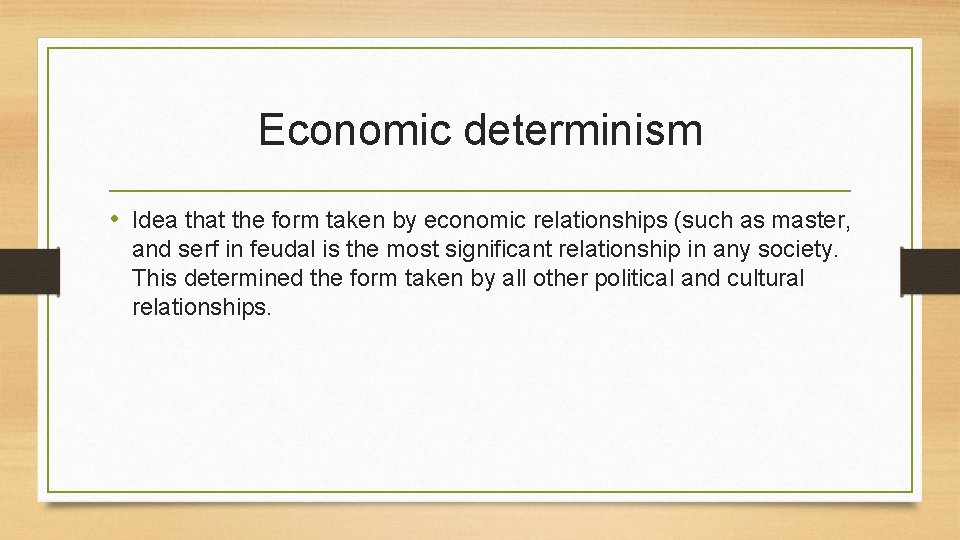 Economic determinism

• Idea that the form taken by economic relationships (such as master, and serf in feudal is the most significant relationship in any society. This determined the form taken by all other political and cultural relationships.